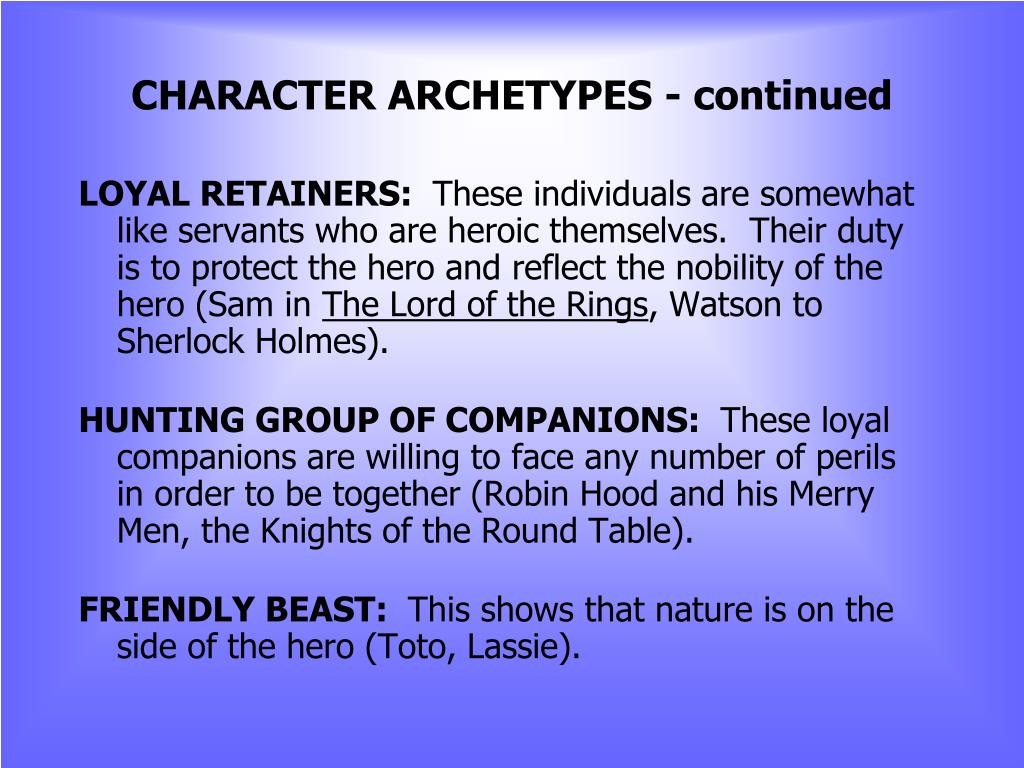 CHARACTER ARCHETYPES - continued

LOYAL RETAINERS: These individuals are somewhat like servants who are heroic themselves. Their duty is to protect the hero and reflect the nobility of the hero (Sam in The Lord of the Rings, Watson to Sherlock Holmes).

HUNTING GROUP OF COMPANIONS: These loyal companions are willing to face any number of perils in order to be together (Robin Hood and his Merry Men, the Knights of the Round Table).

FRIENDLY BEAST: This shows that nature is on the side of the hero (Toto, Lassie).